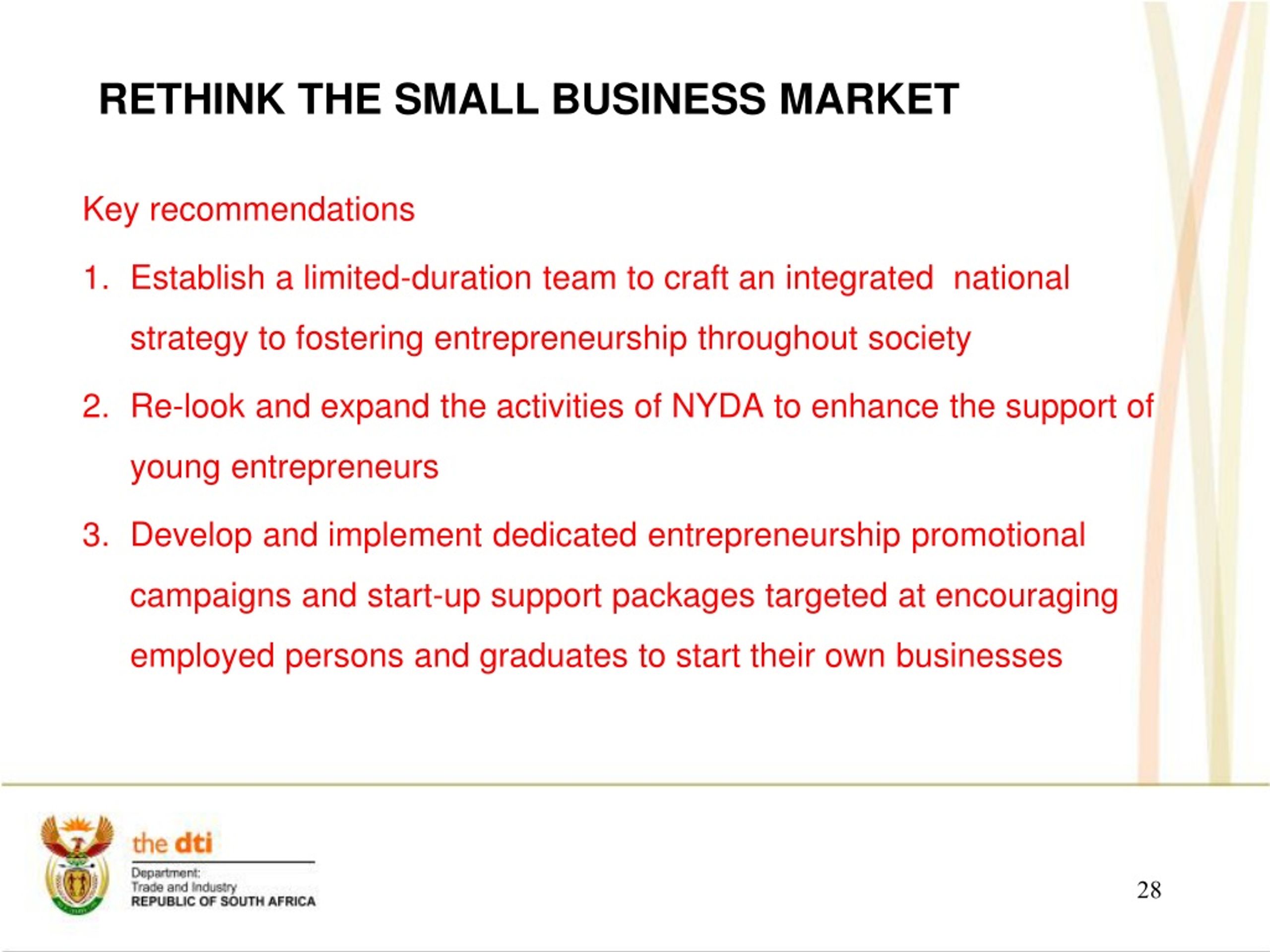 RETHINK THE SMALL BUSINESS MARKET

Key recommendations

1. Establish a limited-duration team to craft an integrated national strategy to fostering entrepreneurship throughout society

2. Re-look and expand the activities of NYDA to enhance the support of young entrepreneurs

3. Develop and implement dedicated entrepreneurship promotional campaigns and start-up support packages targeted at encouraging employed persons and graduates to start their own businesses

the dti
Department:
Trade and Industry
REPUBLIC OF SOUTH AFRICA

28